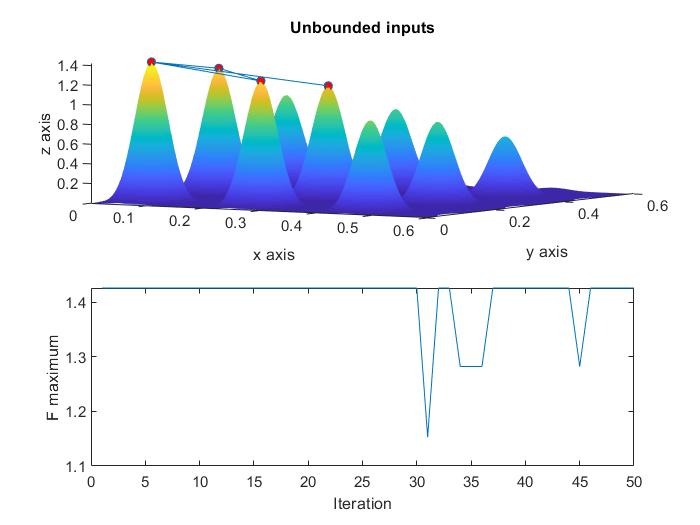 Unbounded inputs

1.4
1.2
1
0.8
0.6
0.4
0.2
z axis
0
0.1
0.2
0.3
0.4
0.5
0.6
x axis
0
0.2
0.4
0.6
y axis

1.4
1.3
1.2
1.1
F maximum
0
5
10
15
20
25
30
35
40
45
50
Iteration